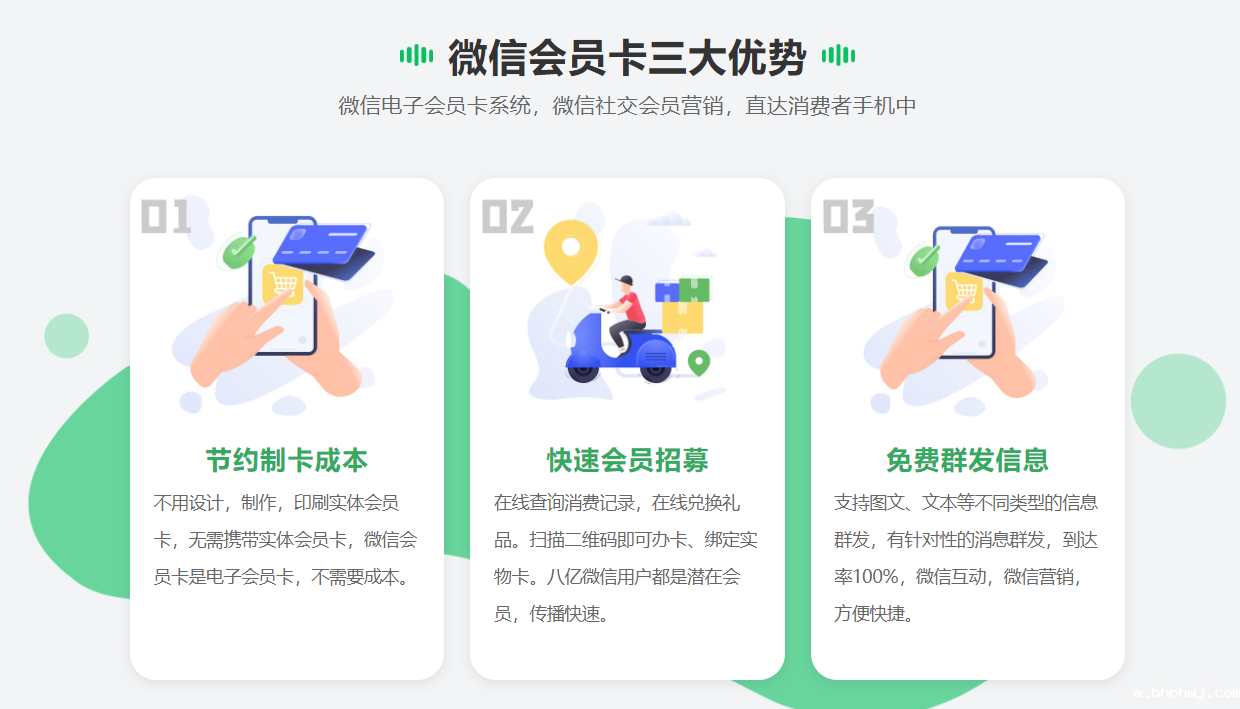 微信会员卡三大优势

微信电子会员卡系统，微信社交会员营销，直达消费者手机中

01

节约制卡成本

不用设计，制作，印刷实体会员卡，无需携带实体会员卡，微信会员卡是电子会员卡，不需要成本。

02

快速会员招募

在线查询消费记录，在线兑换礼品。扫描二维码即可办卡、绑定实物卡。八亿微信用户都是潜在会员，传播快速。

03

免费群发信息

支持图文、文本等不同类型的信息群发，有针对性的消息群发，到达率100%，微信互动，微信营销，方便快捷。

m.bhphwj.com